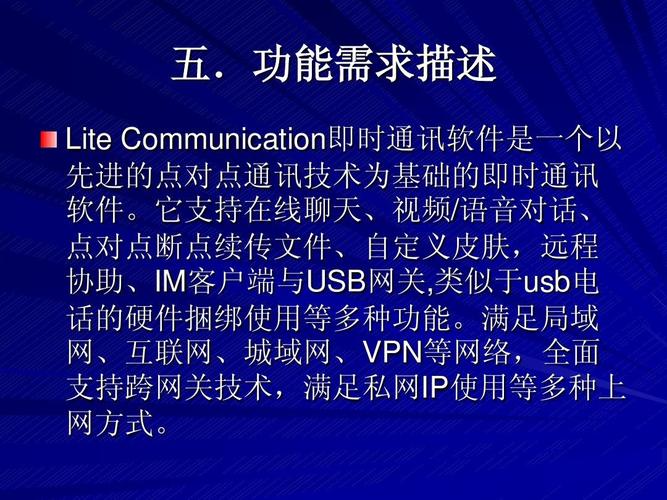 五．功能需求描述

Lite Communication即时通讯软件是一个以先进的点对点通讯技术为基础的即时通讯软件。它支持在线聊天、视频/语音对话、点对点断点续传文件、自定义皮肤，远程协助、IM客户端与USB网关,类似于usb电话的硬件捆绑使用等多种功能。满足局域网、互联网、城域网、VPN等网络，全面支持跨网关技术，满足私网IP使用等多种上网方式。